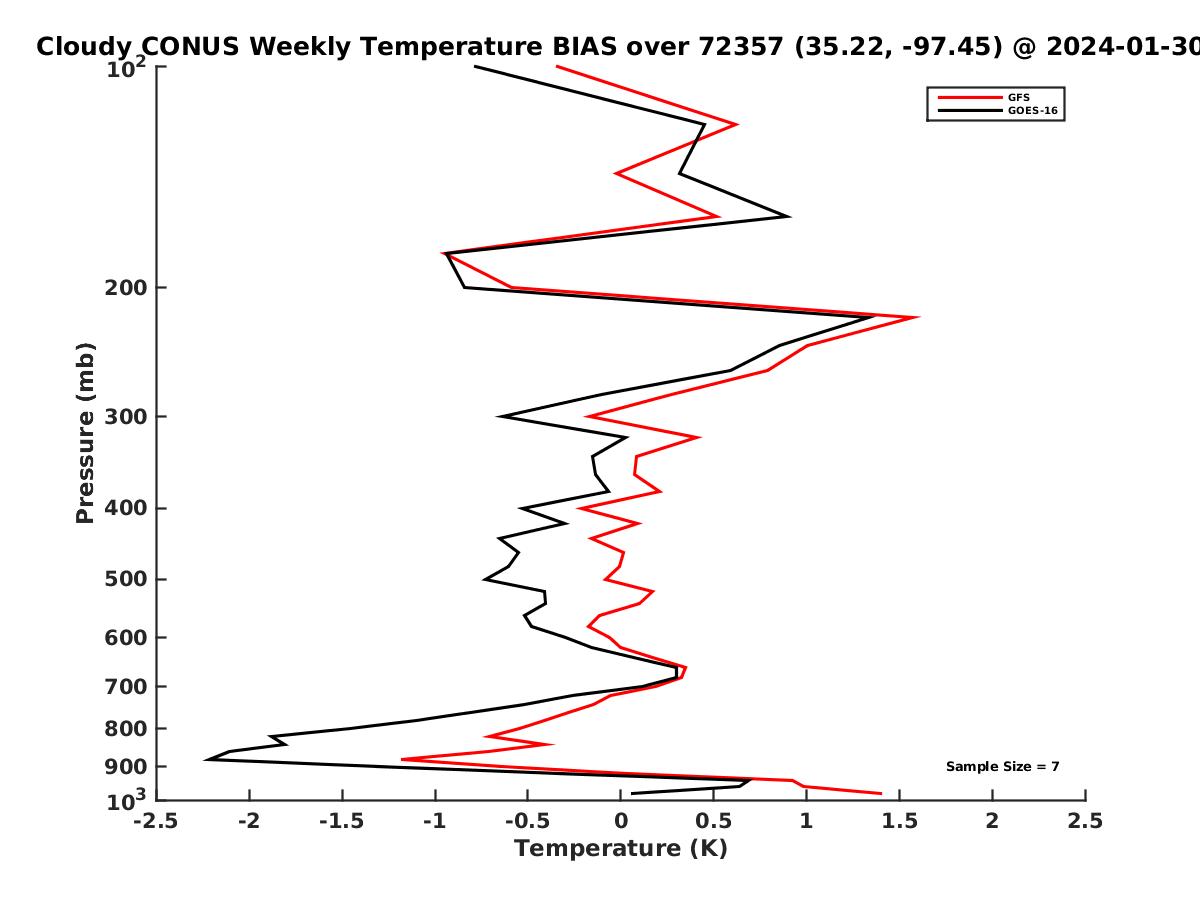 Cloudy CONUS Weekly Temperature BIAS over 72357 (35.22, -97.45) @ 2024-01-30

GFS
GOES-16

Pressure (mb)

$10^2$
200
300
400
500
600
700
800
900
$10^3$

Sample Size = 7

-2.5 -2 -1.5 -1 -0.5 0 0.5 1 1.5 2 2.5
Temperature (K)